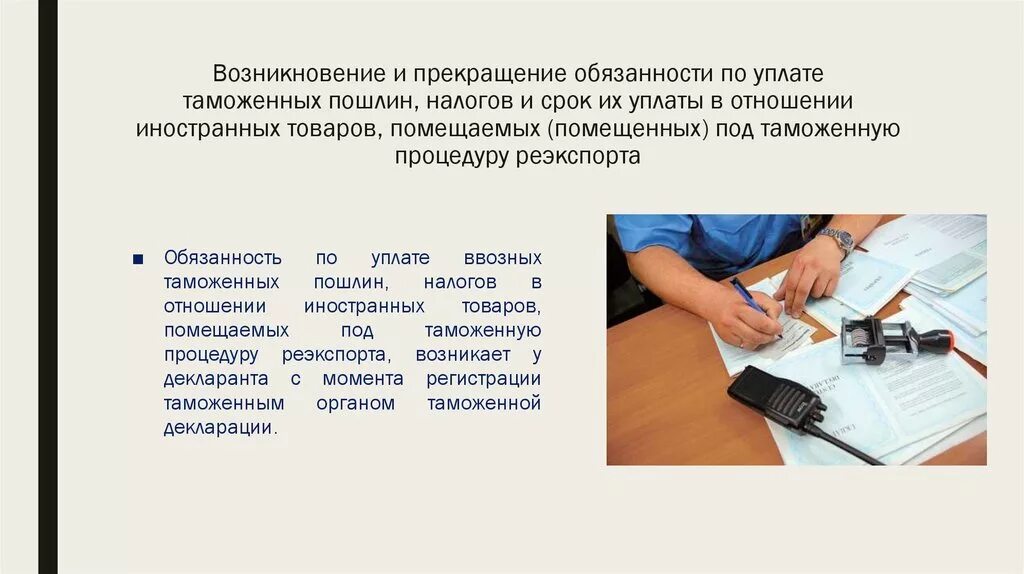 Возникновение и прекращение обязанности по уплате таможенных пошлин, налогов и срок их уплаты в отношении иностранных товаров, помещаемых (помещенных) под таможенную процедуру реэкспорта

■ Обязанность по уплате ввозных таможенных пошлин, налогов в отношении иностранных товаров, помещаемых под таможенную процедуру реэкспорта, возникает у декларанта с момента регистрации таможенным органом таможенной декларации.